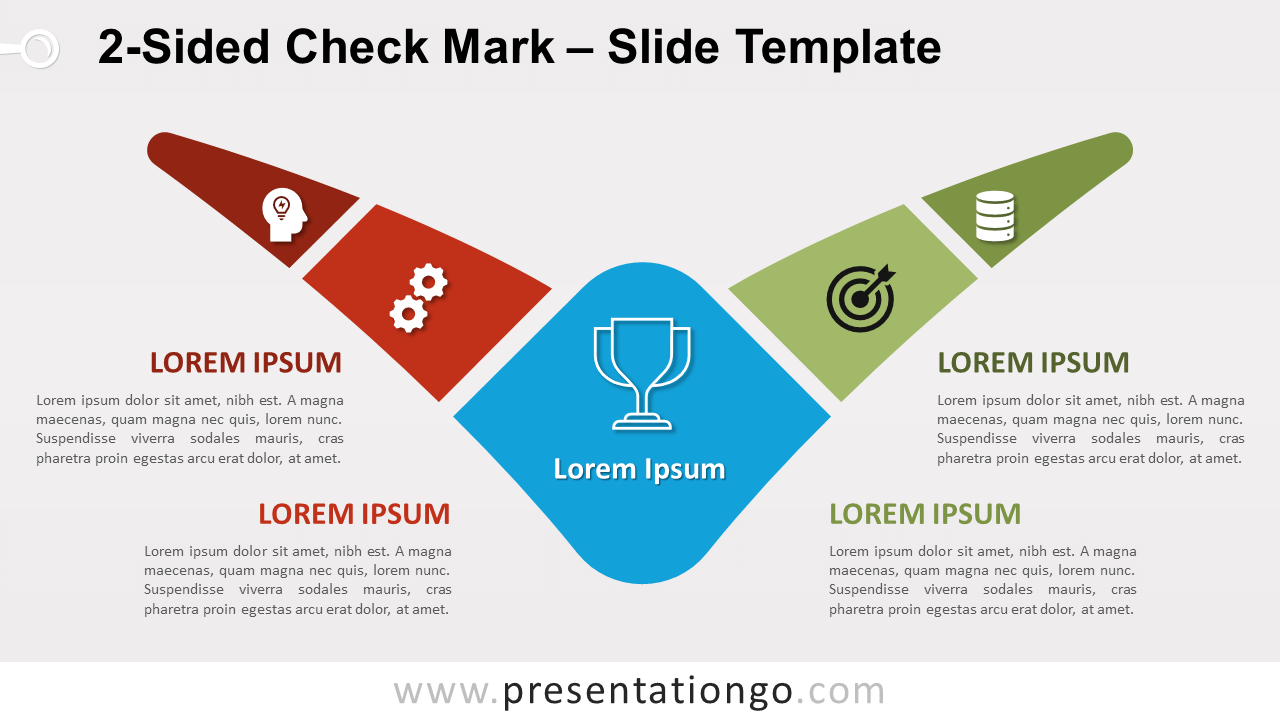 2-Sided Check Mark – Slide Template

LOREM IPSUM

Lorem ipsum dolor sit amet, nibh est. A magna maecenas, quam magna nec quis, lorem nunc. Suspendisse viverra sodales mauris, cras pharetra proin egestas arcu erat dolor, at amet.

LOREM IPSUM

Lorem ipsum dolor sit amet, nibh est. A magna maecenas, quam magna nec quis, lorem nunc. Suspendisse viverra sodales mauris, cras pharetra proin egestas arcu erat dolor, at amet.

Lorem Ipsum

LOREM IPSUM

Lorem ipsum dolor sit amet, nibh est. A magna maecenas, quam magna nec quis, lorem nunc. Suspendisse viverra sodales mauris, cras pharetra proin egestas arcu erat dolor, at amet.

LOREM IPSUM

Lorem ipsum dolor sit amet, nibh est. A magna maecenas, quam magna nec quis, lorem nunc. Suspendisse viverra sodales mauris, cras pharetra proin egestas arcu erat dolor, at amet.

www.presentationgo.com